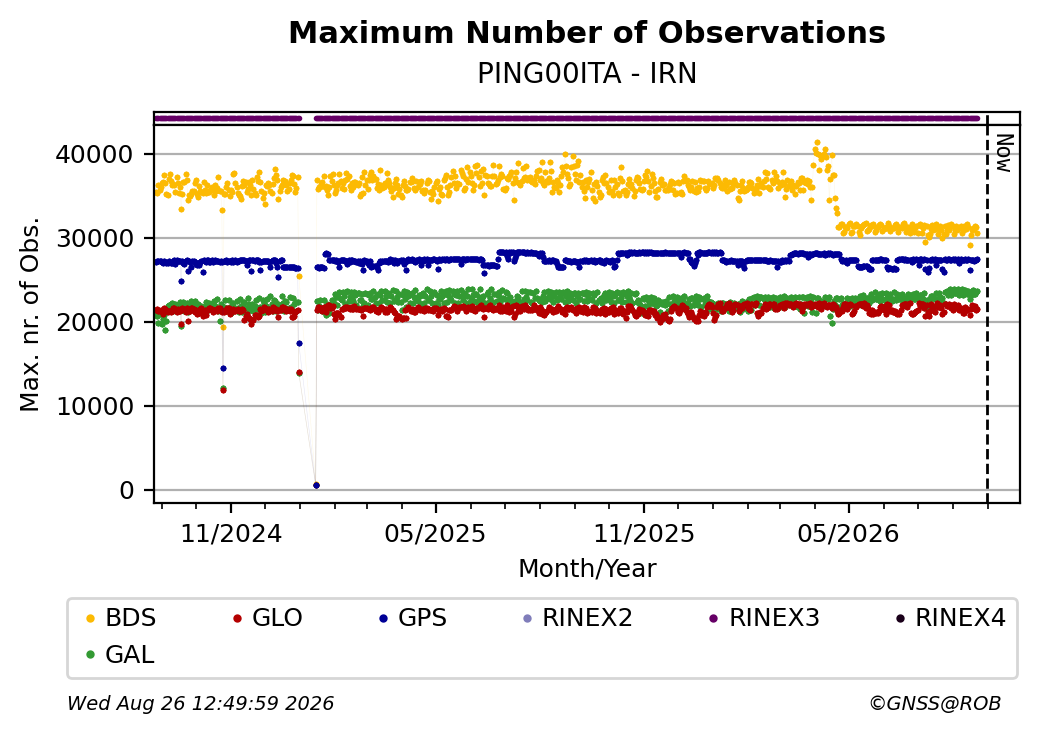 Maximum Number of Observations
PING00ITA - IRN

Now

40000
30000
20000
10000
0

Max. nr. of Obs.

11/2024
05/2025
11/2025
05/2026

Month/Year

BDS GLO GPS RINEX2 RINEX3 RINEX4
GAL

Wed Aug 26 12:49:59 2026

©GNSS@ROB